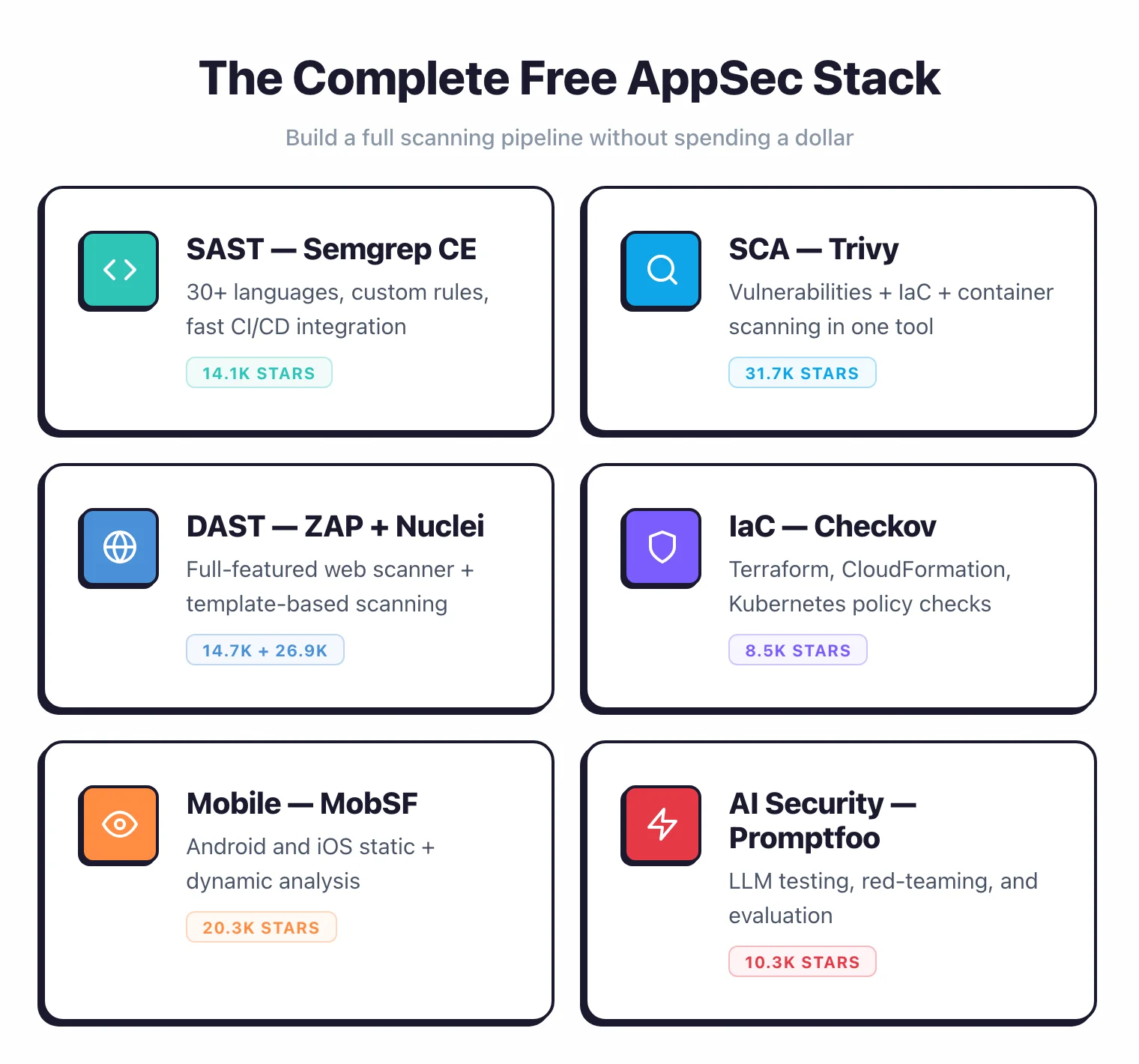 The Complete Free AppSec Stack

Build a full scanning pipeline without spending a dollar

SAST — Semgrep CE

30+ languages, custom rules, fast CI/CD integration

14.1K STARS

SCA — Trivy

Vulnerabilities + IaC + container scanning in one tool

31.7K STARS

DAST — ZAP + Nuclei

Full-featured web scanner + template-based scanning

14.7K + 26.9K

IaC — Checkov

Terraform, CloudFormation, Kubernetes policy checks

8.5K STARS

Mobile — MobSF

Android and iOS static + dynamic analysis

20.3K STARS

AI Security — Promptfoo

LLM testing, red-teaming, and evaluation

10.3K STARS